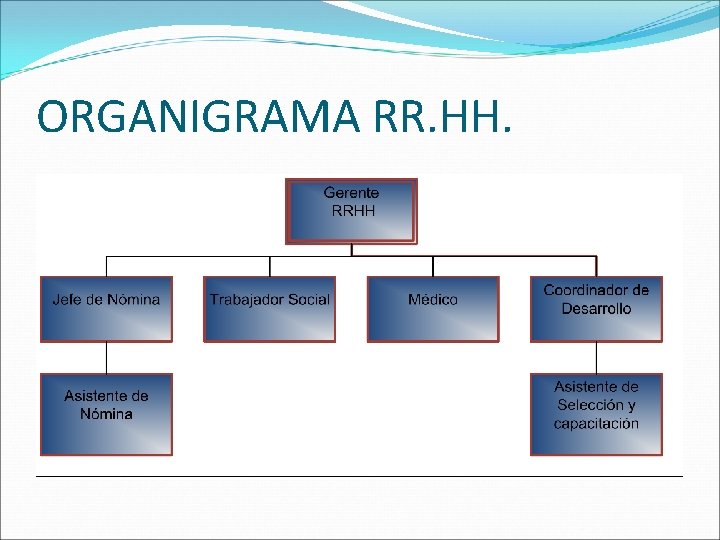 ORGANIGRAMA RR.HH.

Gerente RRHH

Jefe de Nómina

Trabajador Social

Médico

Coordinador de Desarrollo

Asistente de Nómina

Asistente de Selección y capacitación